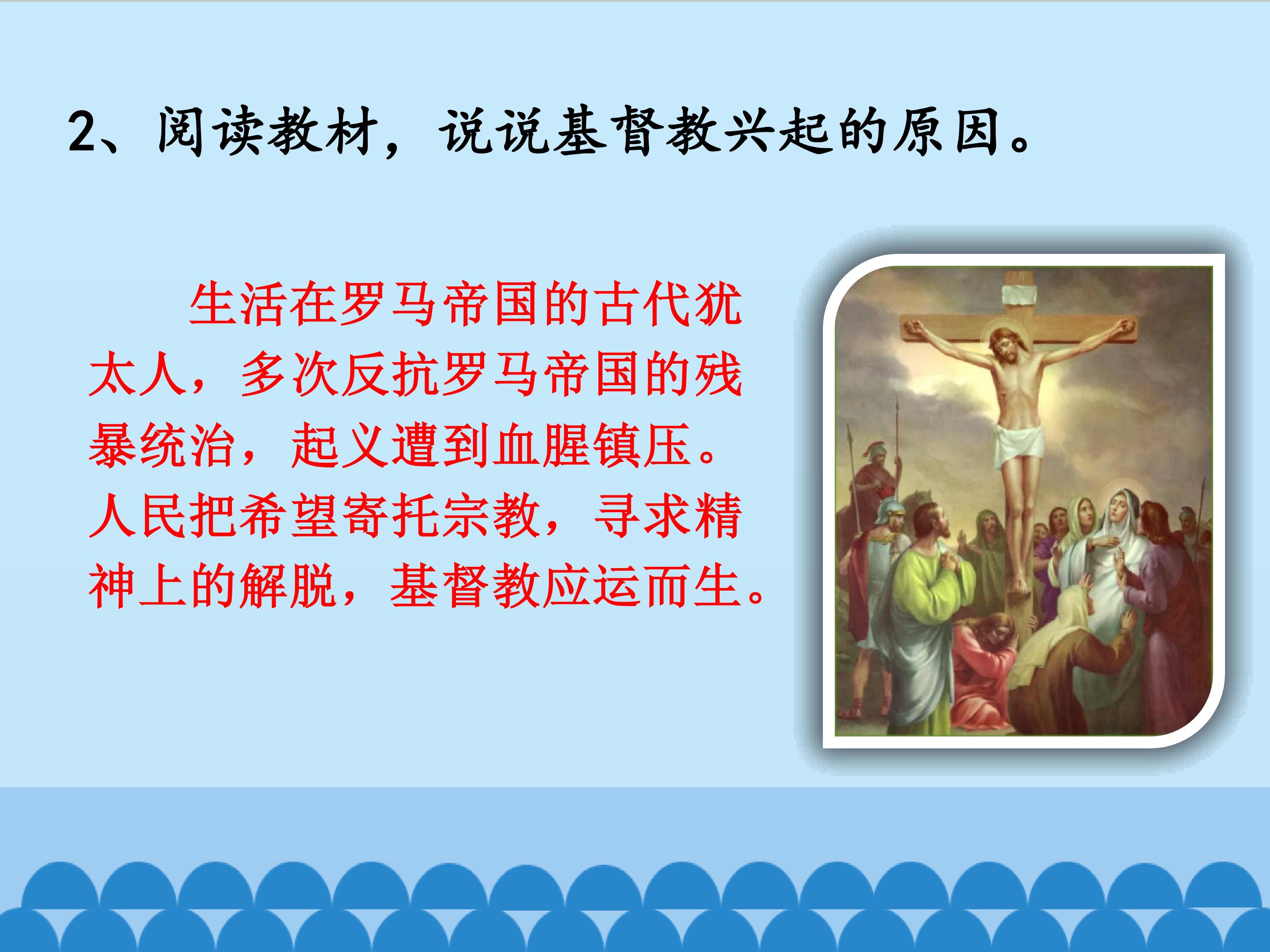 2、阅读教材，说说基督教兴起的原因。

生活在罗马帝国的古代犹太人，多次反抗罗马帝国的残暴统治，起义遭到血腥镇压。人民把希望寄托宗教，寻求精神上的解脱，基督教应运而生。